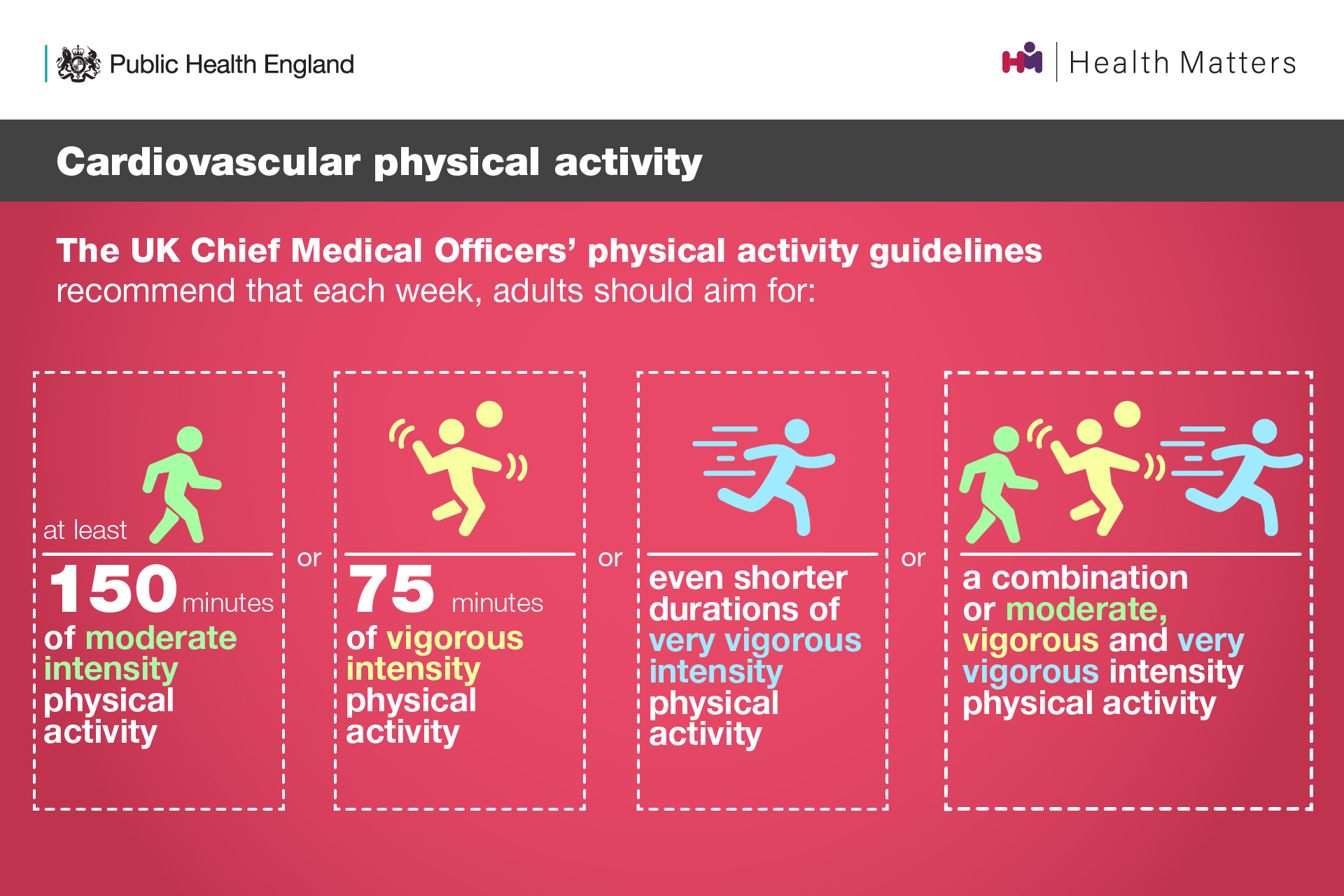 Public Health England

Health Matters

Cardiovascular physical activity

The UK Chief Medical Officers' physical activity guidelines recommend that each week, adults should aim for:

at least

150 minutes

of moderate intensity physical activity

or

75 minutes

of vigorous intensity physical activity

or

even shorter durations of very vigorous intensity physical activity

or

a combination or moderate, vigorous and very vigorous intensity physical activity